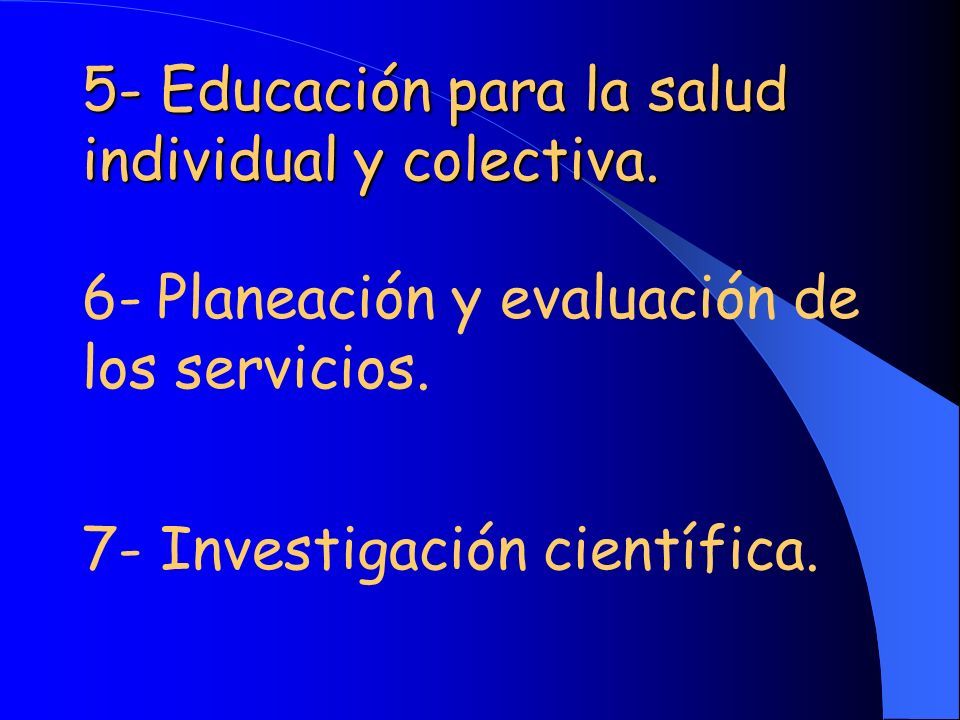 5- Educación para la salud individual y colectiva.

6- Planeación y evaluación de los servicios.

7- Investigación científica.